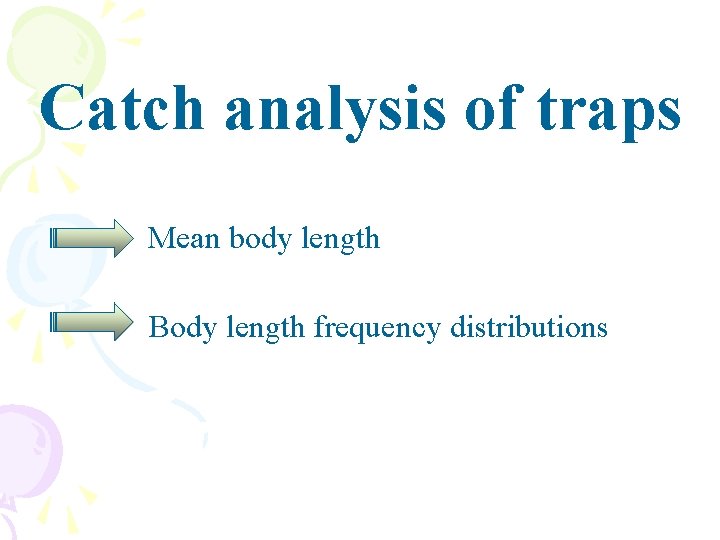 Catch analysis of traps

Mean body length

Body length frequency distributions